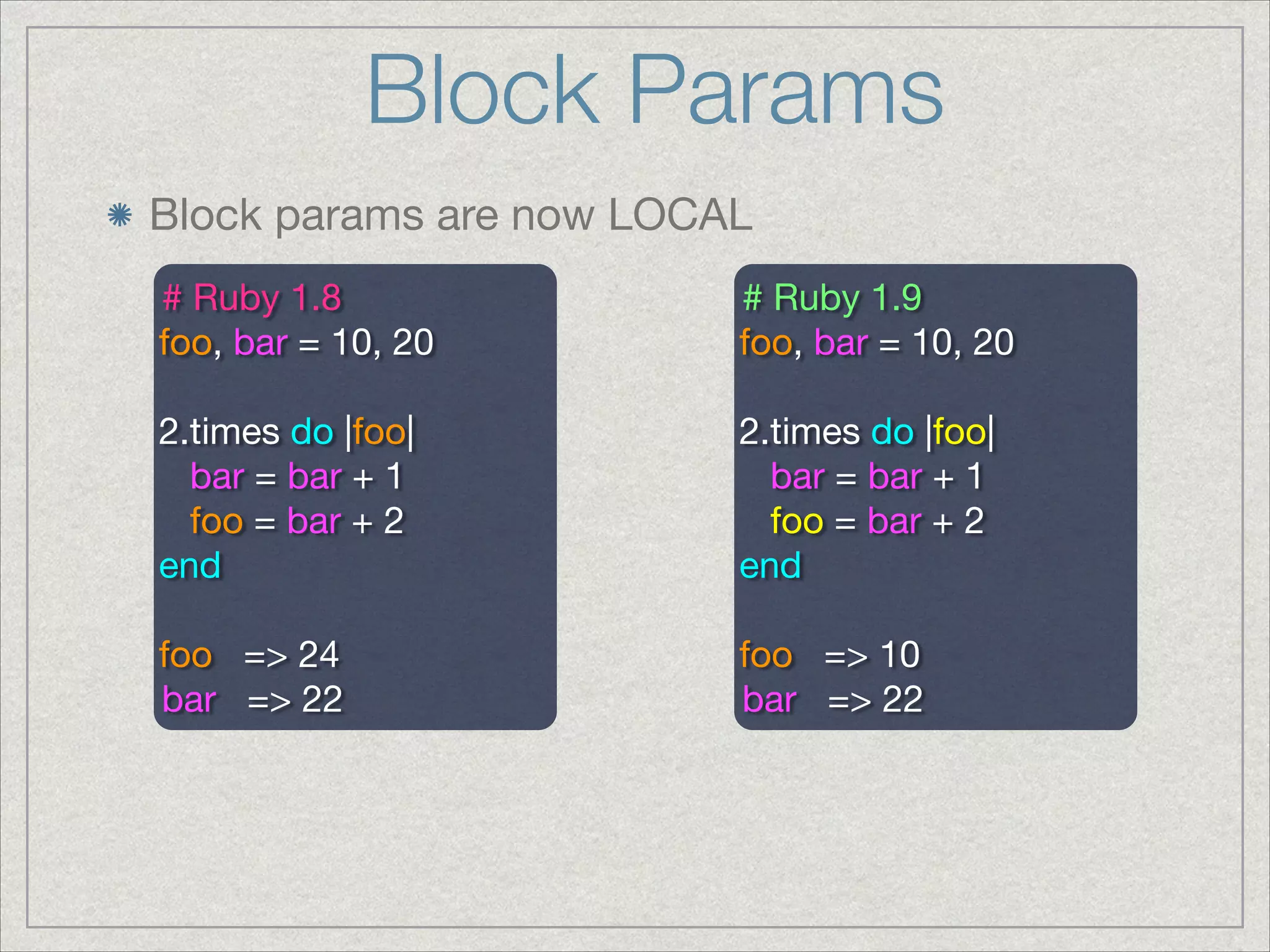 Block Params

Block params are now LOCAL

# Ruby 1.8
foo, bar = 10, 20

2.times do |foo|
   bar = bar + 1
   foo = bar + 2
end

foo   => 24
bar   => 22

# Ruby 1.9
foo, bar = 10, 20

2.times do |foo|
   bar = bar + 1
   foo = bar + 2
end

foo   => 10
bar   => 22